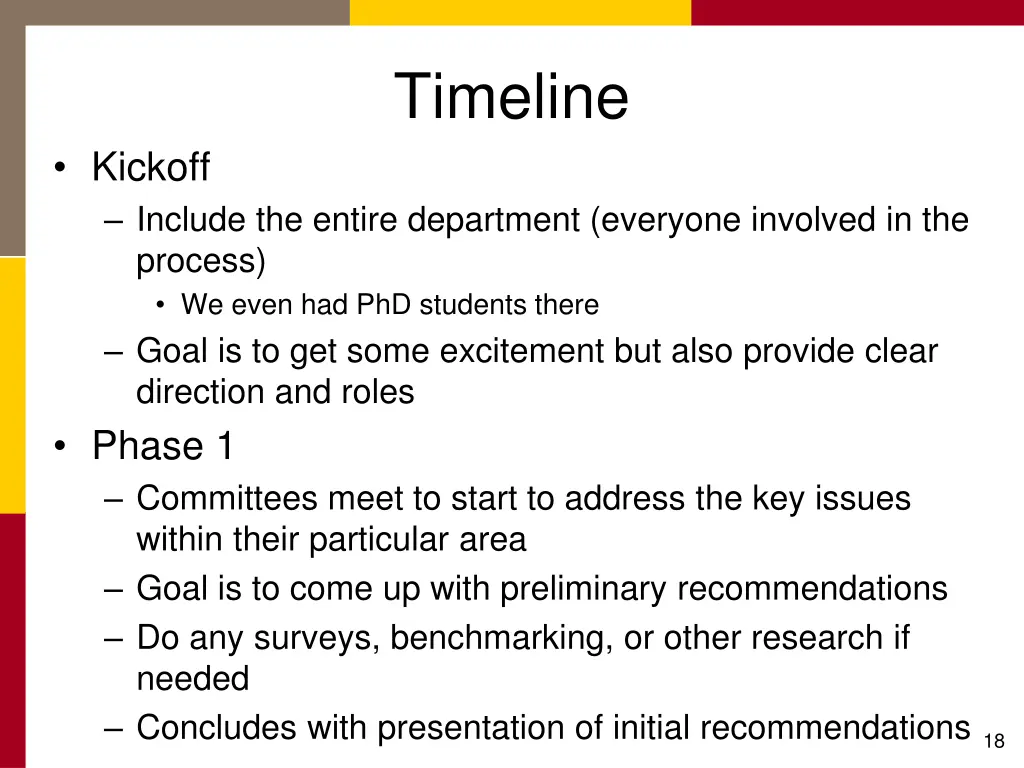 Timeline

• Kickoff
– Include the entire department (everyone involved in the process)
• We even had PhD students there
– Goal is to get some excitement but also provide clear direction and roles
• Phase 1
– Committees meet to start to address the key issues within their particular area
– Goal is to come up with preliminary recommendations
– Do any surveys, benchmarking, or other research if needed
– Concludes with presentation of initial recommendations

18